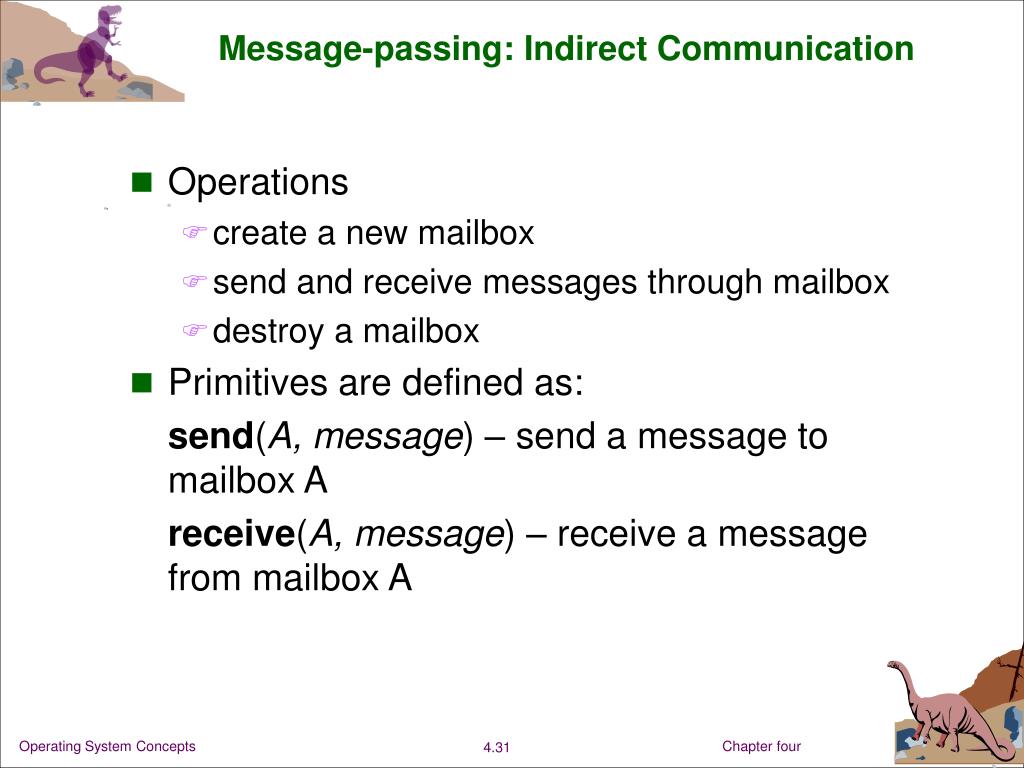 Message-passing: Indirect Communication

Operations

create a new mailbox

send and receive messages through mailbox

destroy a mailbox

Primitives are defined as:

send(A, message) – send a message to mailbox A

receive(A, message) – receive a message from mailbox A

Operating System Concepts

4.31

Chapter four